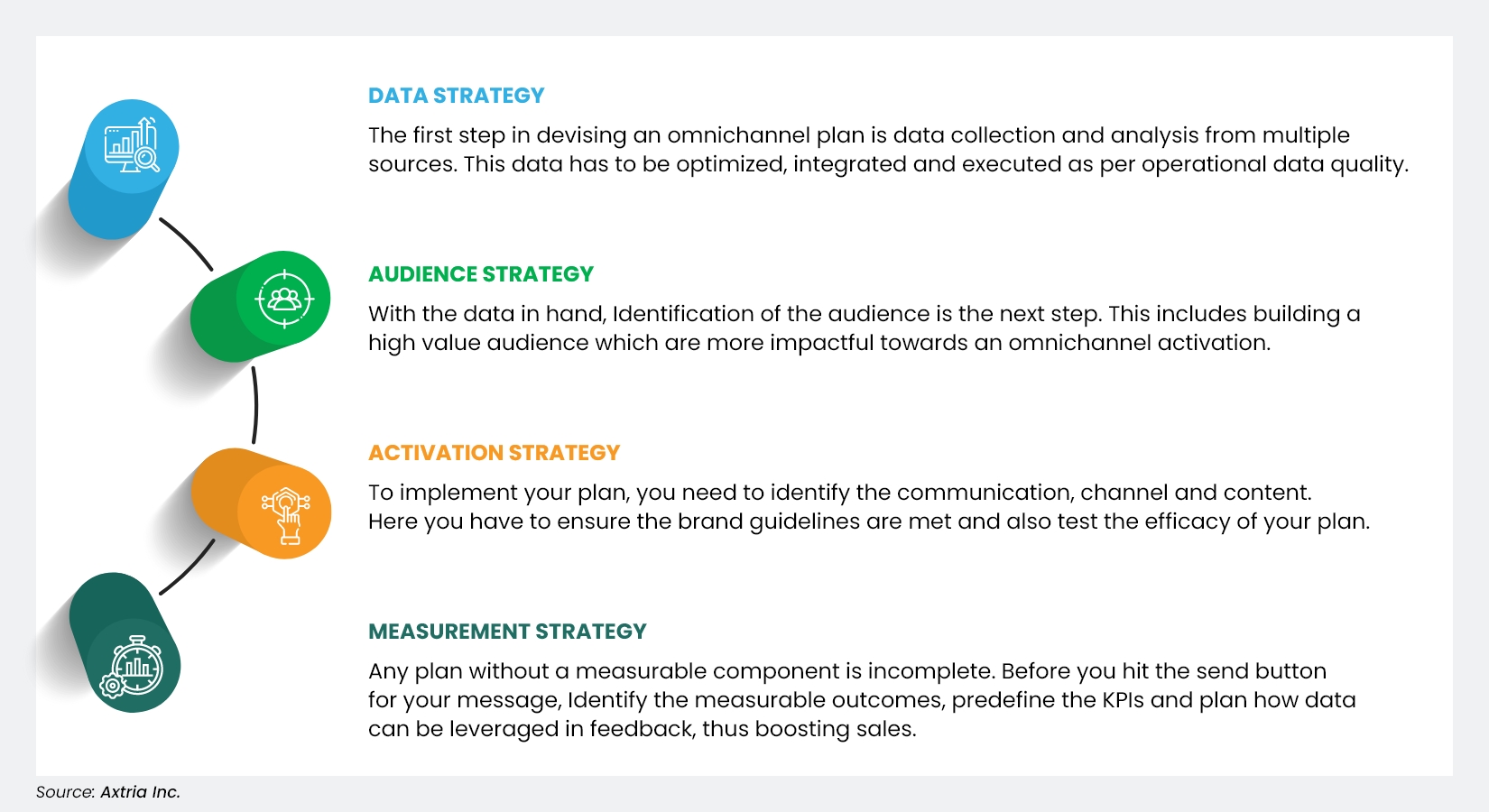 DATA STRATEGY

The first step in devising an omnichannel plan is data collection and analysis from multiple sources. This data has to be optimized, integrated and executed as per operational data quality.

AUDIENCE STRATEGY

With the data in hand, Identification of the audience is the next step. This includes building a high value audience which are more impactful towards an omnichannel activation.

ACTIVATION STRATEGY

To implement your plan, you need to identify the communication, channel and content. Here you have to ensure the brand guidelines are met and also test the efficacy of your plan.

MEASUREMENT STRATEGY

Any plan without a measurable component is incomplete. Before you hit the send button for your message, Identify the measurable outcomes, predefine the KPIs and plan how data can be leveraged in feedback, thus boosting sales.

Source: Axtria Inc.